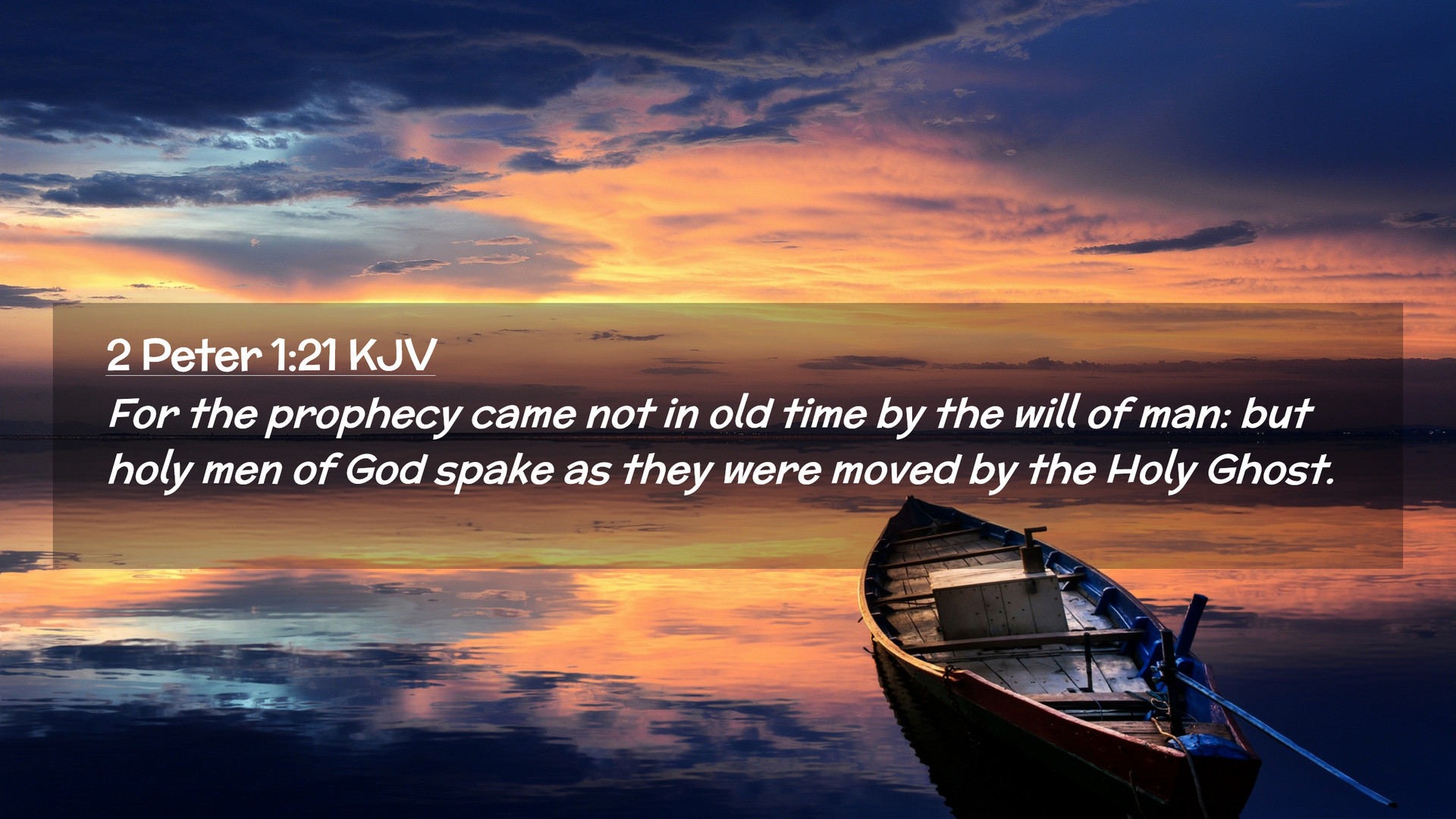 2 Peter 1:21 KJV

For the prophecy came not in old time by the will of man: but holy men of God spake as they were moved by the Holy Ghost.